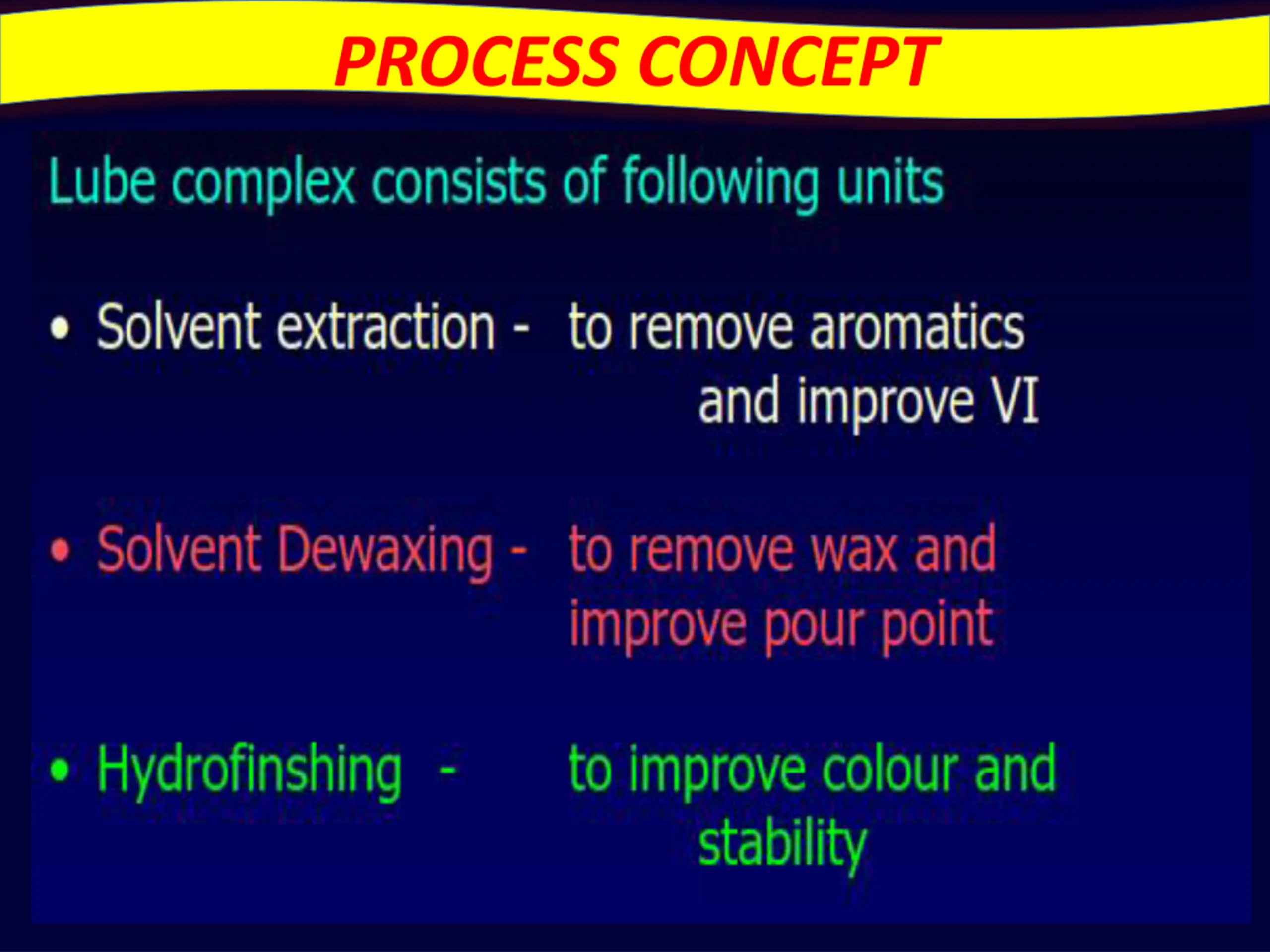 PROCESS CONCEPT

Lube complex consists of following units

• Solvent extraction - to remove aromatics and improve VI

• Solvent Dewaxing - to remove wax and improve pour point

• Hydrofinshing - to improve colour and stability